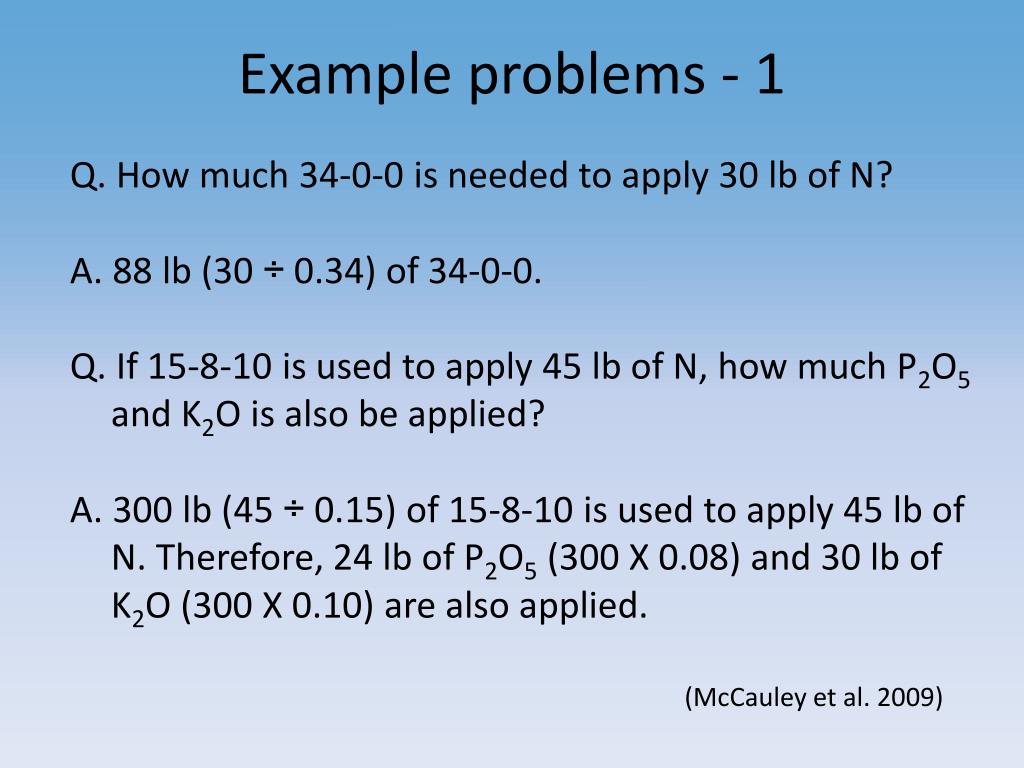 Example problems - 1

Q. How much 34-0-0 is needed to apply 30 lb of N?

A. 88 lb (30 ÷ 0.34) of 34-0-0.

Q. If 15-8-10 is used to apply 45 lb of N, how much $P_2O_5$ and $K_2O$ is also be applied?

A. 300 lb (45 ÷ 0.15) of 15-8-10 is used to apply 45 lb of N. Therefore, 24 lb of $P_2O_5$ (300 X 0.08) and 30 lb of $K_2O$ (300 X 0.10) are also applied.

(McCauley et al. 2009)